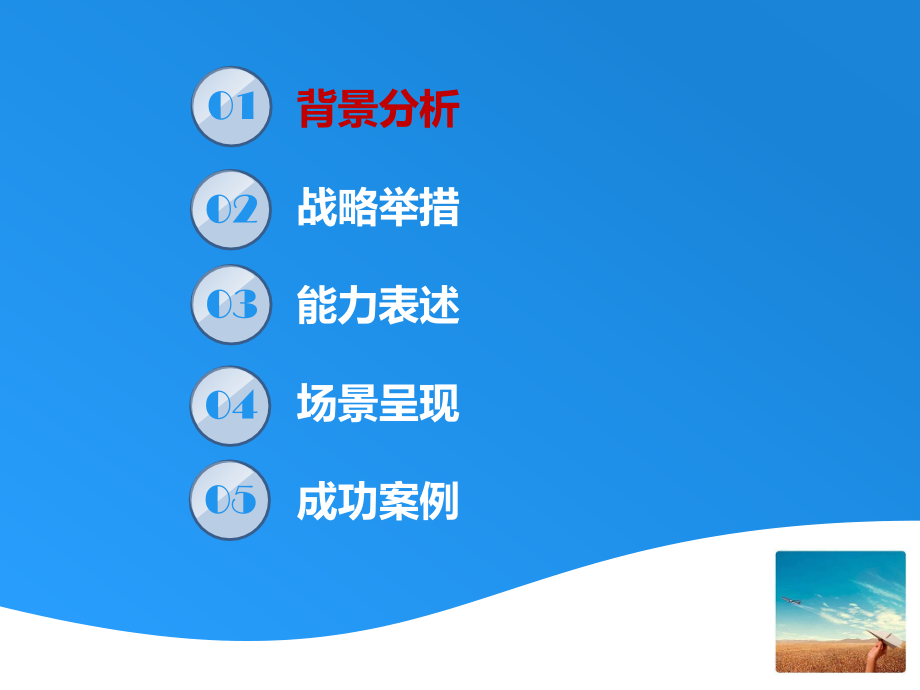 01 背景分析

02 战略举措

03 能力表述

04 场景呈现

05 成功案例